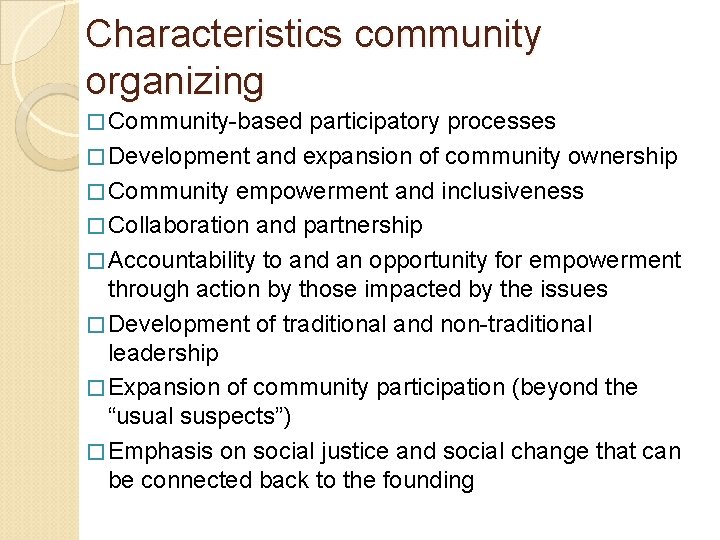 Characteristics community organizing

□ Community-based participatory processes

□ Development and expansion of community ownership

□ Community empowerment and inclusiveness

□ Collaboration and partnership

□ Accountability to and an opportunity for empowerment through action by those impacted by the issues

□ Development of traditional and non-traditional leadership

□ Expansion of community participation (beyond the “usual suspects”)

□ Emphasis on social justice and social change that can be connected back to the founding